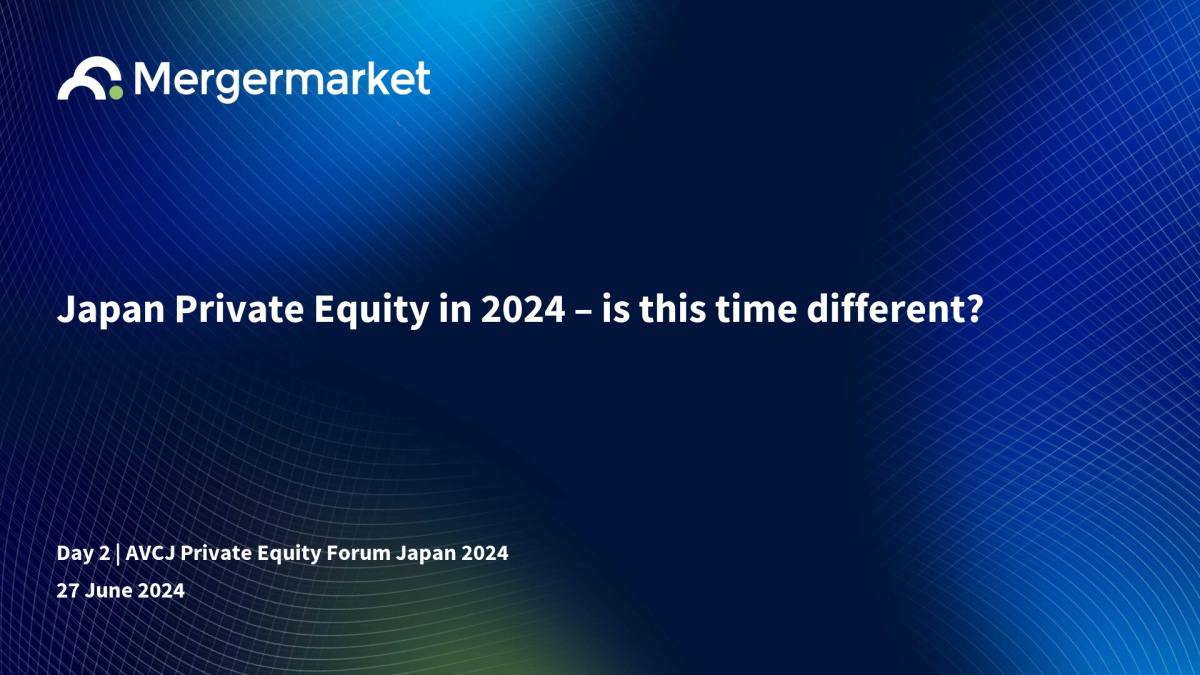 Mergermarket

Japan Private Equity in 2024 – is this time different?

Day 2 | AVCJ Private Equity Forum Japan 2024

27 June 2024